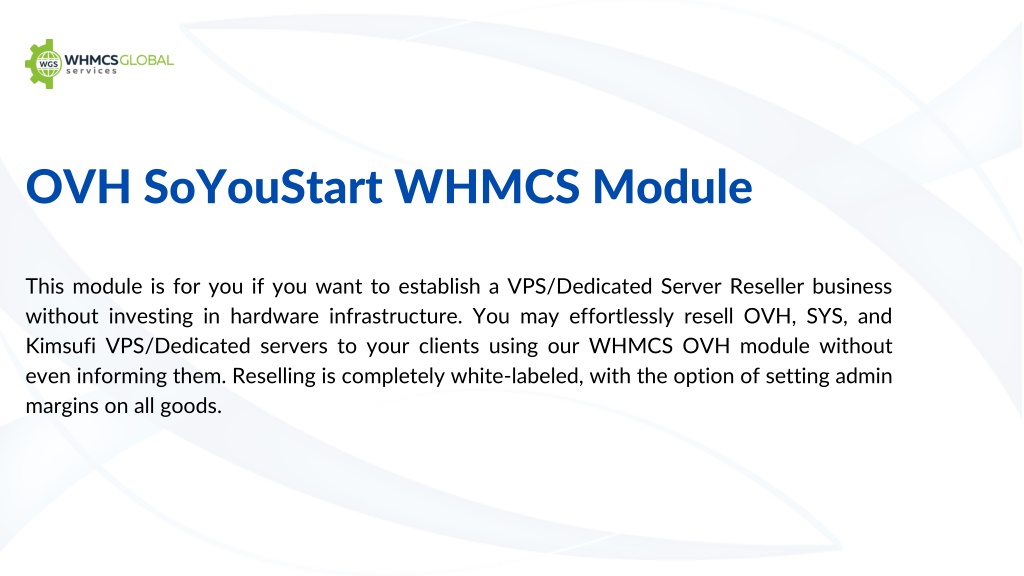 WGS WHMCSGLOBAL services

OVH SoYouStart WHMCS Module

This module is for you if you want to establish a VPS/Dedicated Server Reseller business without investing in hardware infrastructure. You may effortlessly resell OVH, SYS, and Kimsufi VPS/Dedicated servers to your clients using our WHMCS OVH module without even informing them. Reselling is completely white-labeled, with the option of setting admin margins on all goods.